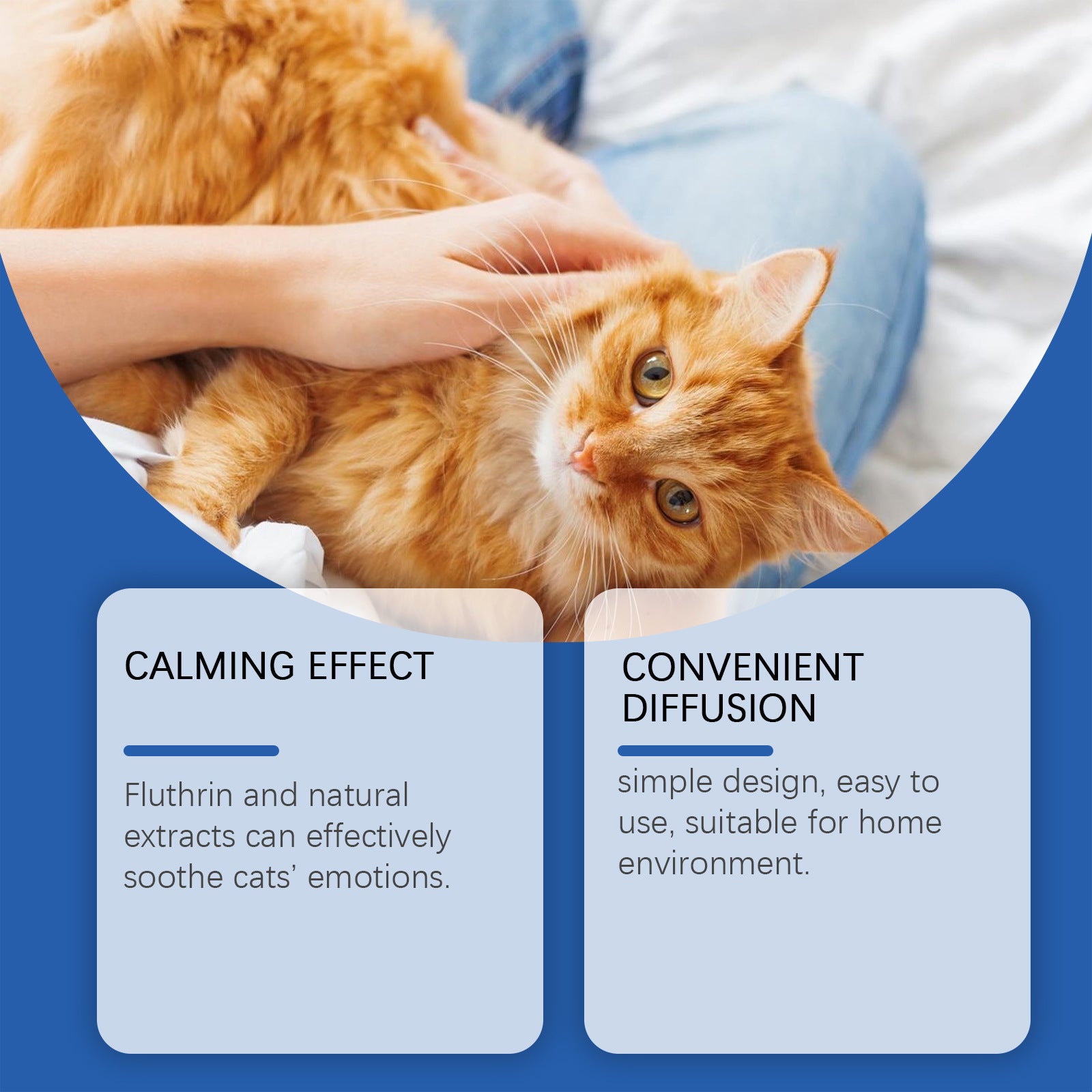 CALMING EFFECT

Fluthrin and natural extracts can effectively soothe cats' emotions.

CONVENIENT DIFFUSION

simple design, easy to use, suitable for home environment.